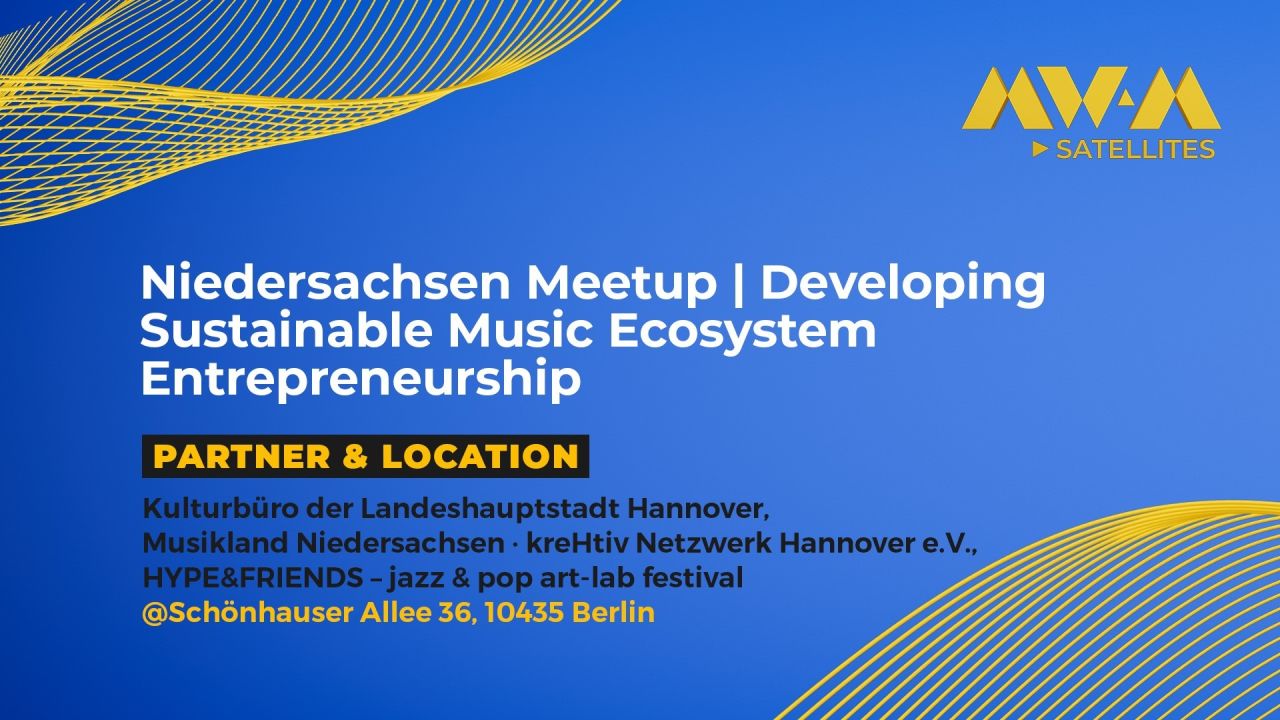 MW:M
SATELLITES

Niedersachsen Meetup | Developing Sustainable Music Ecosystem Entrepreneurship

PARTNER & LOCATION

Kulturbüro der Landeshauptstadt Hannover,
Musikland Niedersachsen · kreHtiv Netzwerk Hannover e.V.,
HYPE&FRIENDS – jazz & pop art-lab festival
@Schönhauser Allee 36, 10435 Berlin